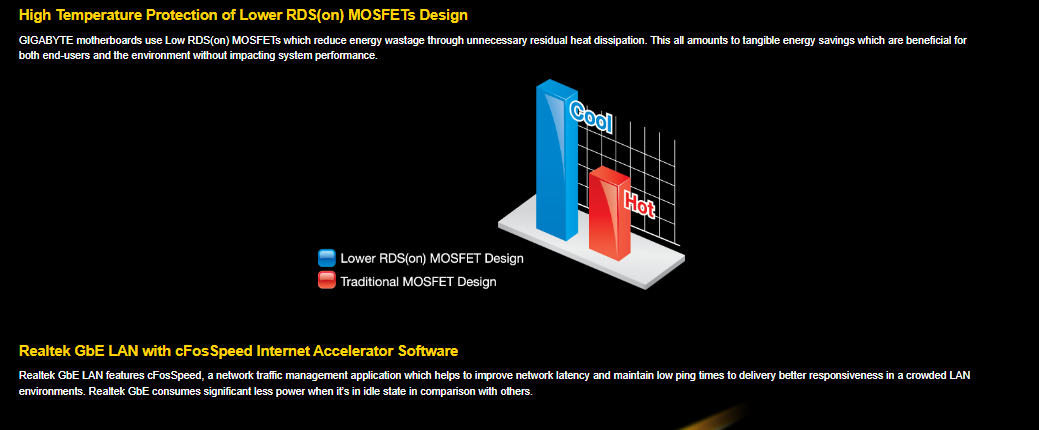 High Temperature Protection of Lower RDS(on) MOSFETs Design

GIGABYTE motherboards use Low RDS(on) MOSFETs which reduce energy wastage through unnecessary residual heat dissipation. This all amounts to tangible energy savings which are beneficial for both end-users and the environment without impacting system performance.

Cool

Hot

Lower RDS(on) MOSFET Design
Traditional MOSFET Design

Realtek GbE LAN with cFosSpeed Internet Accelerator Software

Realtek GbE LAN features cFosSpeed, a network traffic management application which helps to improve network latency and maintain low ping times to delivery better responsiveness in a crowded LAN environments. Realtek GbE consumes significant less power when it's in idle state in comparison with others.